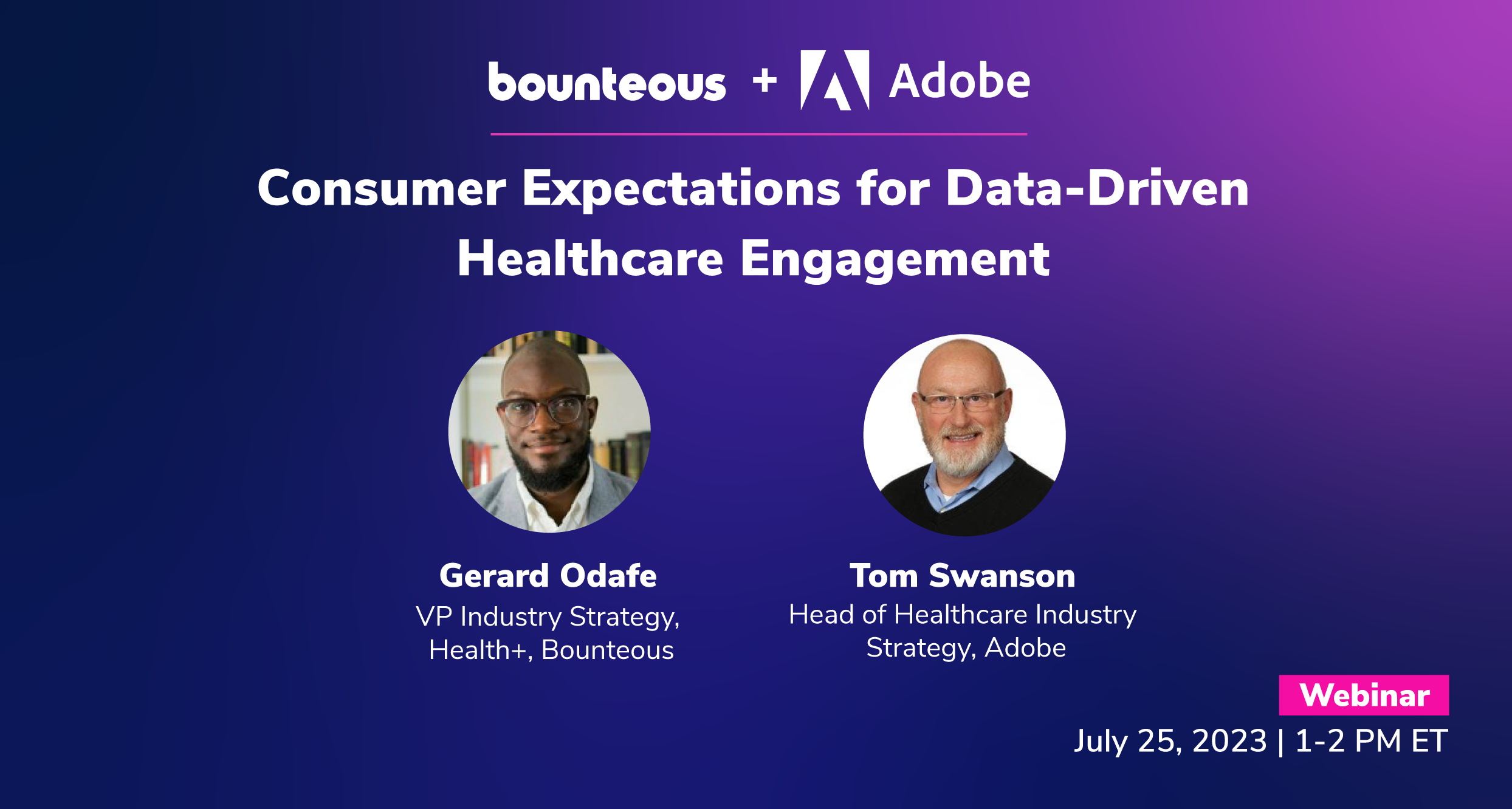 bounteous + Adobe

Consumer Expectations for Data-Driven Healthcare Engagement

Gerard Odafe
VP Industry Strategy, Health+, Bounteous

Tom Swanson
Head of Healthcare Industry Strategy, Adobe

Webinar
July 25, 2023 | 1-2 PM ET